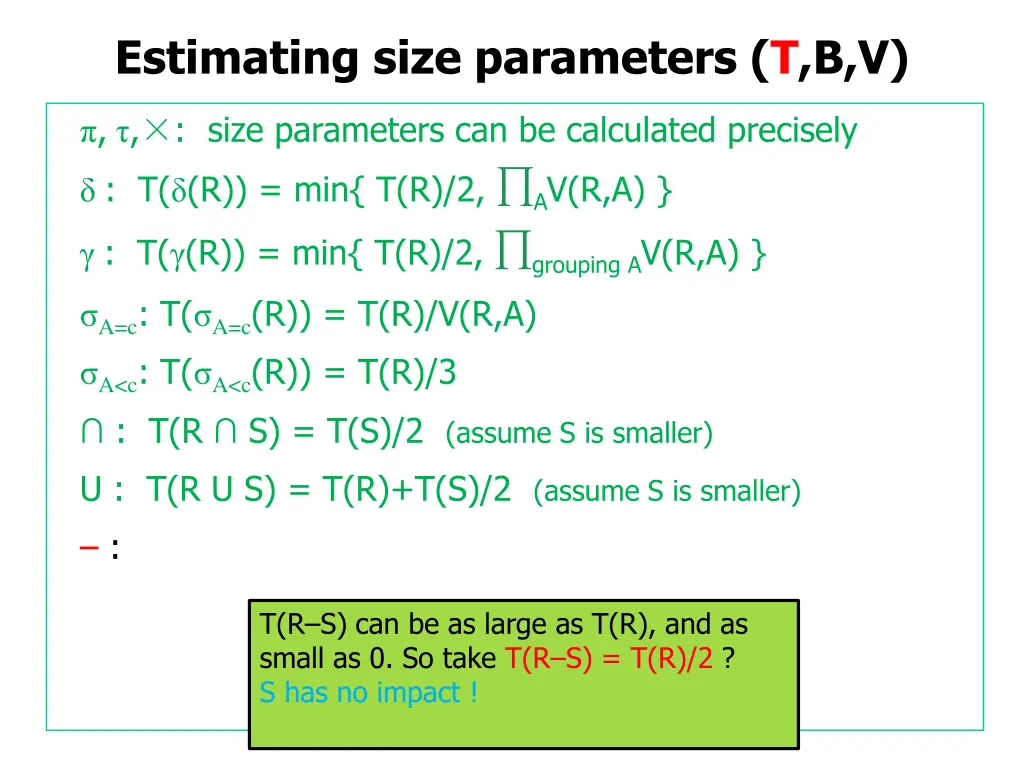 Estimating size parameters (T,B,V)

$\pi$, $\tau$, $\times$: size parameters can be calculated precisely

$\delta$ : T($\delta$(R)) = min{ T(R)/2, $\prod_A$V(R,A) }

$\gamma$ : T($\gamma$(R)) = min{ T(R)/2, $\prod_{\text{grouping A}}$V(R,A) }

$\sigma_{A=c}$: T($\sigma_{A=c}$(R)) = T(R)/V(R,A)

$\sigma_{A<c}$: T($\sigma_{A<c}$(R)) = T(R)/3

$\cap$ : T(R $\cap$ S) = T(S)/2 (assume S is smaller)

U : T(R U S) = T(R)+T(S)/2 (assume S is smaller)

– :

T(R–S) can be as large as T(R), and as small as 0. So take T(R–S) = T(R)/2 ?
S has no impact !